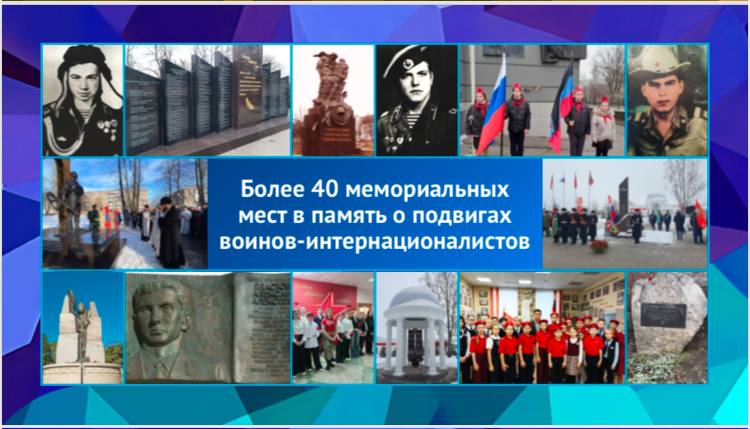 Более 40 мемориальных мест в память о подвигах воинов-интернационалистов